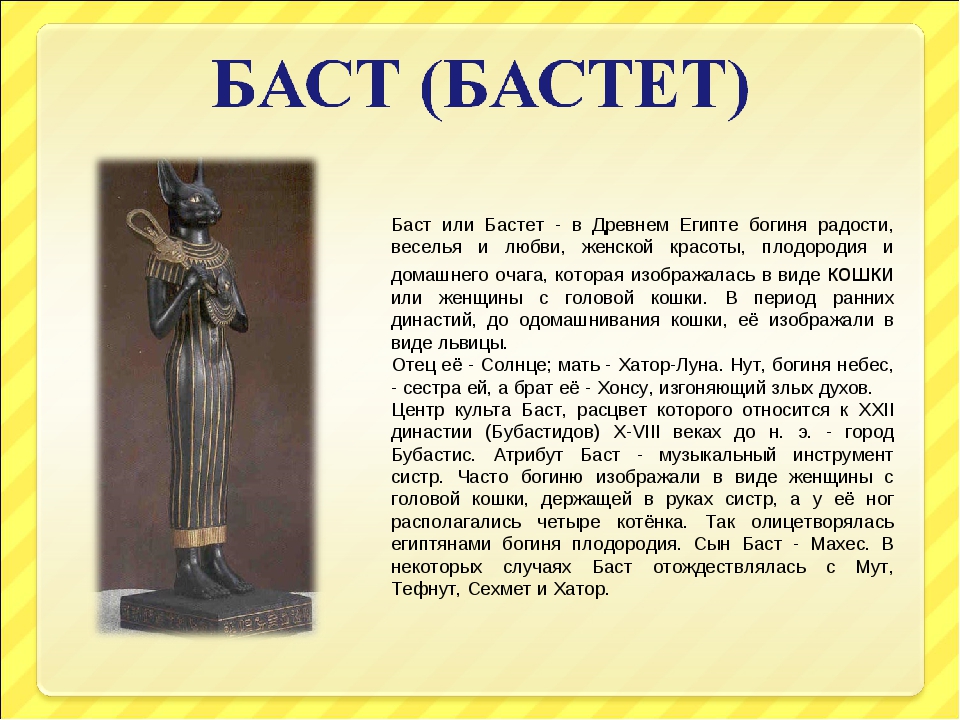 БАСТ (БАСТЕТ)

Баст или Бастет - в Древнем Египте богиня радости, веселья и любви, женской красоты, плодородия и домашнего очага, которая изображалась в виде кошки или женщины с головой кошки. В период ранних династий, до одомашнивания кошки, её изображали в виде львицы.

Отец её - Солнце; мать - Хатор-Луна. Нут, богиня небес, - сестра ей, а брат её - Хонсу, изгоняющий злых духов.

Центр культа Баст, расцвет которого относится к XXII династии (Бубастидов) X-VIII веках до н. э. - город Бубастис. Атрибут Баст - музыкальный инструмент систр. Часто богиню изображали в виде женщины с головой кошки, держащей в руках систр, а у её ног располагались четыре котёнка. Так олицетворялась египтянами богиня плодородия. Сын Баст - Махес. В некоторых случаях Баст отождествлялась с Мут, Тефнут, Сехмет и Хатор.